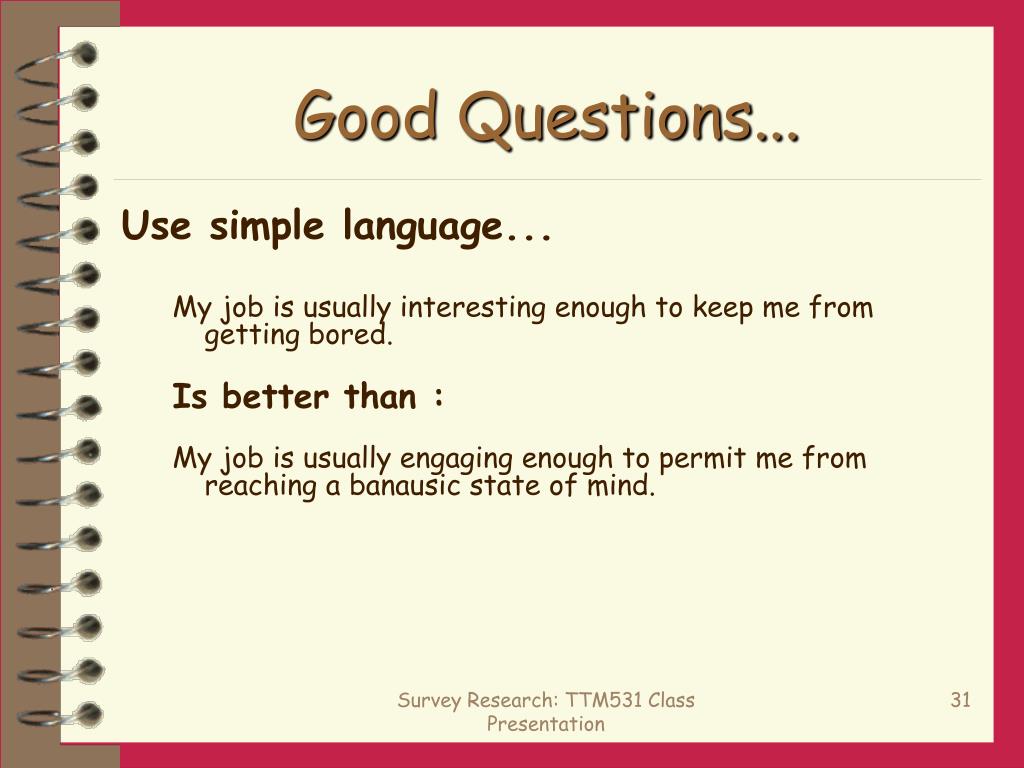 Good Questions...

Use simple language...

My job is usually interesting enough to keep me from getting bored.

Is better than :

My job is usually engaging enough to permit me from reaching a banausic state of mind.

Survey Research: TTM531 Class Presentation

31